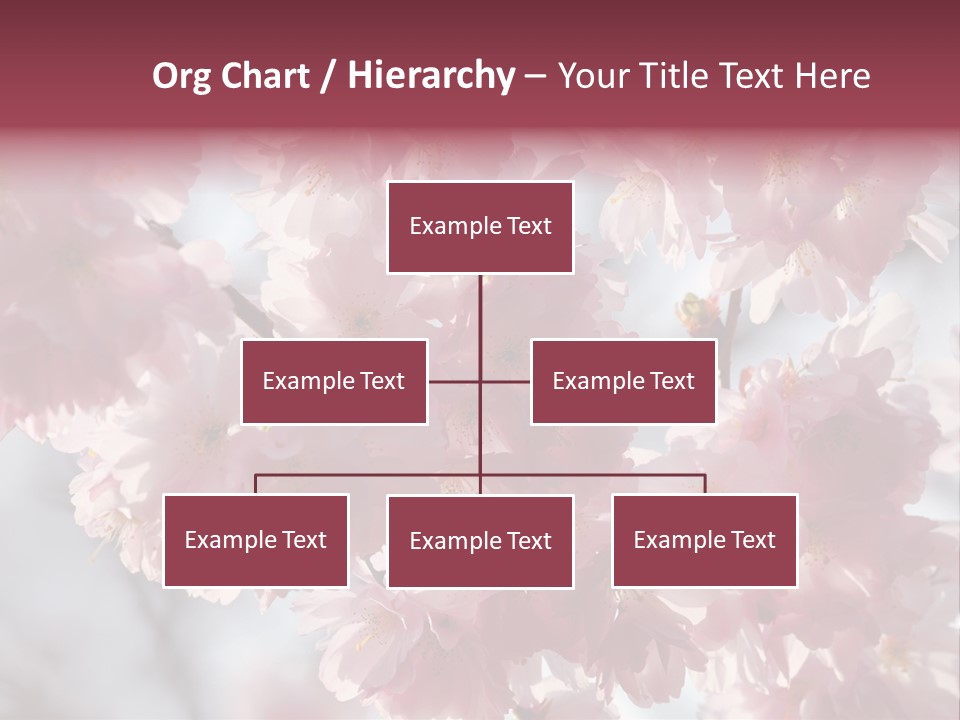 Org Chart / Hierarchy – Your Title Text Here

Example Text

Example Text

Example Text

Example Text

Example Text

Example Text